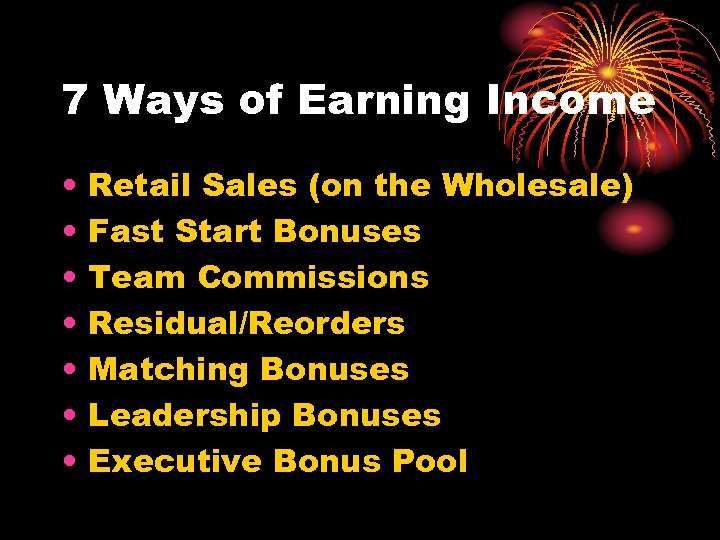 7 Ways of Earning Income

• Retail Sales (on the Wholesale)
• Fast Start Bonuses
• Team Commissions
• Residual/Reorders
• Matching Bonuses
• Leadership Bonuses
• Executive Bonus Pool